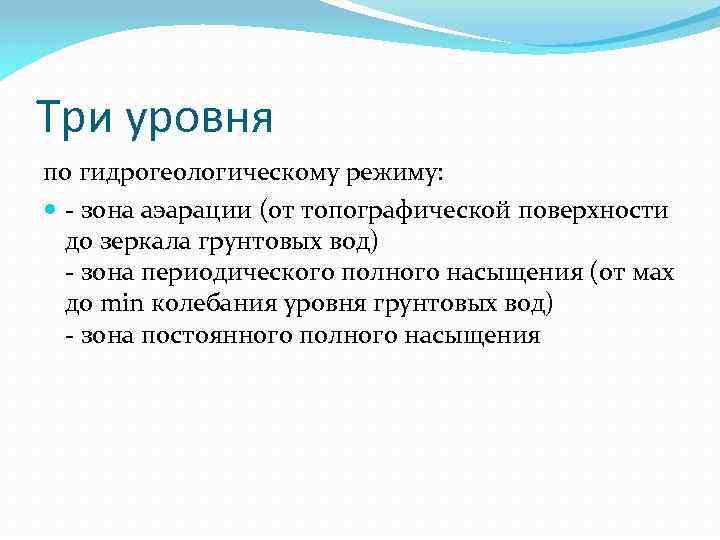 Три уровня

по гидрогеологическому режиму:

- зона аэарации (от топографической поверхности до зеркала грунтовых вод)
- зона периодического полного насыщения (от мах до min колебания уровня грунтовых вод)
- зона постоянного полного насыщения